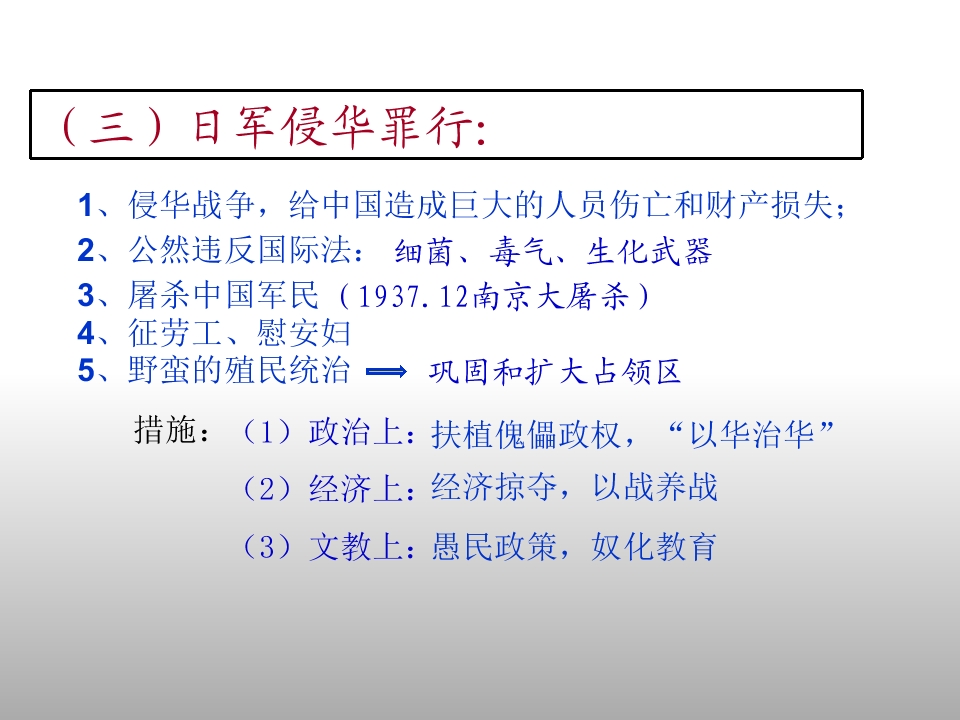 （三）日军侵华罪行:

1、侵华战争，给中国造成巨大的人员伤亡和财产损失;
2、公然违反国际法： 细菌、毒气、生化武器
3、屠杀中国军民（1937.12南京大屠杀）
4、征劳工、慰安妇
5、野蛮的殖民统治 ⟹ 巩固和扩大占领区

措施：（1）政治上：扶植傀儡政权，“以华治华”
（2）经济上：经济掠夺，以战养战
（3）文教上：愚民政策，奴化教育